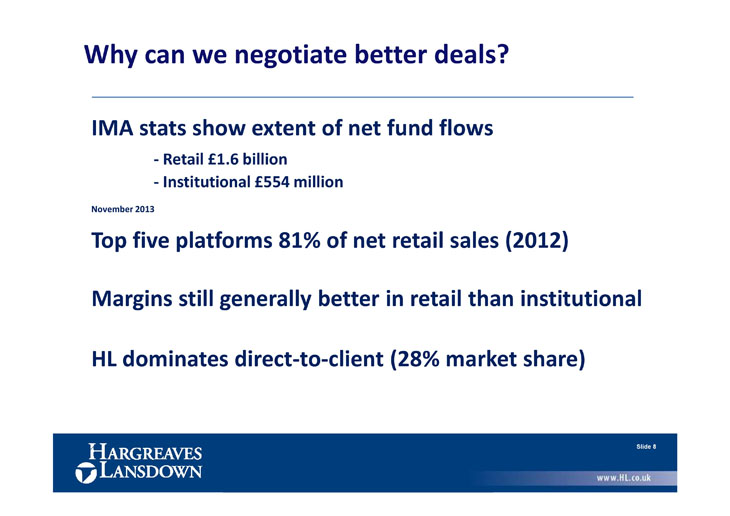 Why can we negotiate better deals?

IMA stats show extent of net fund flows

- Retail £1.6 billion
- Institutional £554 million

November 2013

Top five platforms 81% of net retail sales (2012)

Margins still generally better in retail than institutional

HL dominates direct-to-client (28% market share)

HARGREAVES LANSDOWN

Slide 8

www.HL.co.uk